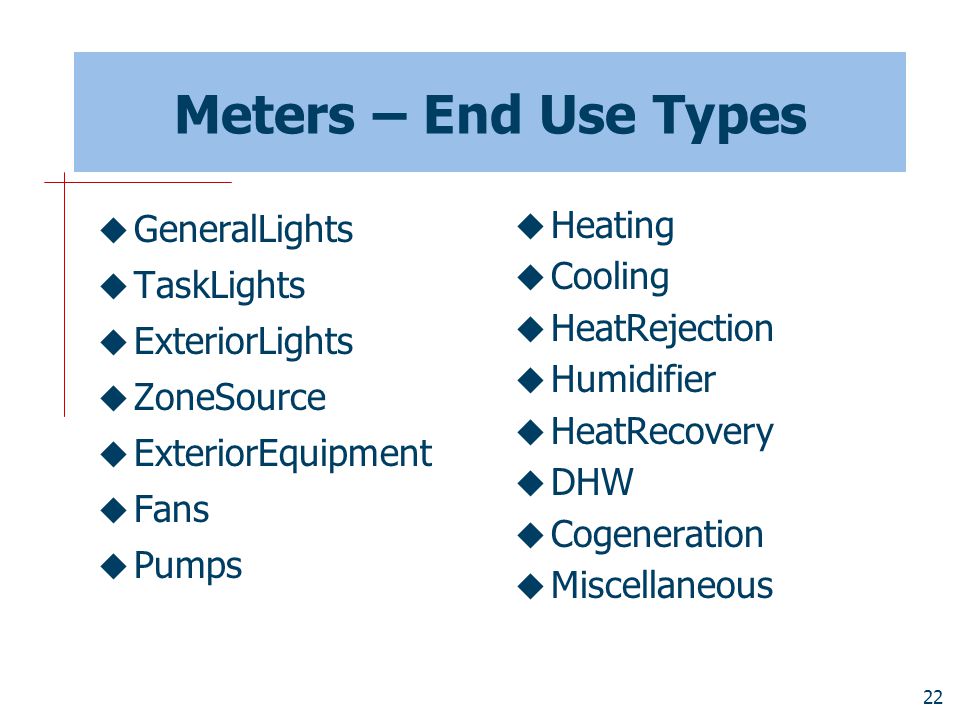 Meters – End Use Types

◆ GeneralLights
◆ TaskLights
◆ ExteriorLights
◆ ZoneSource
◆ ExteriorEquipment
◆ Fans
◆ Pumps

◆ Heating
◆ Cooling
◆ HeatRejection
◆ Humidifier
◆ HeatRecovery
◆ DHW
◆ Cogeneration
◆ Miscellaneous

22